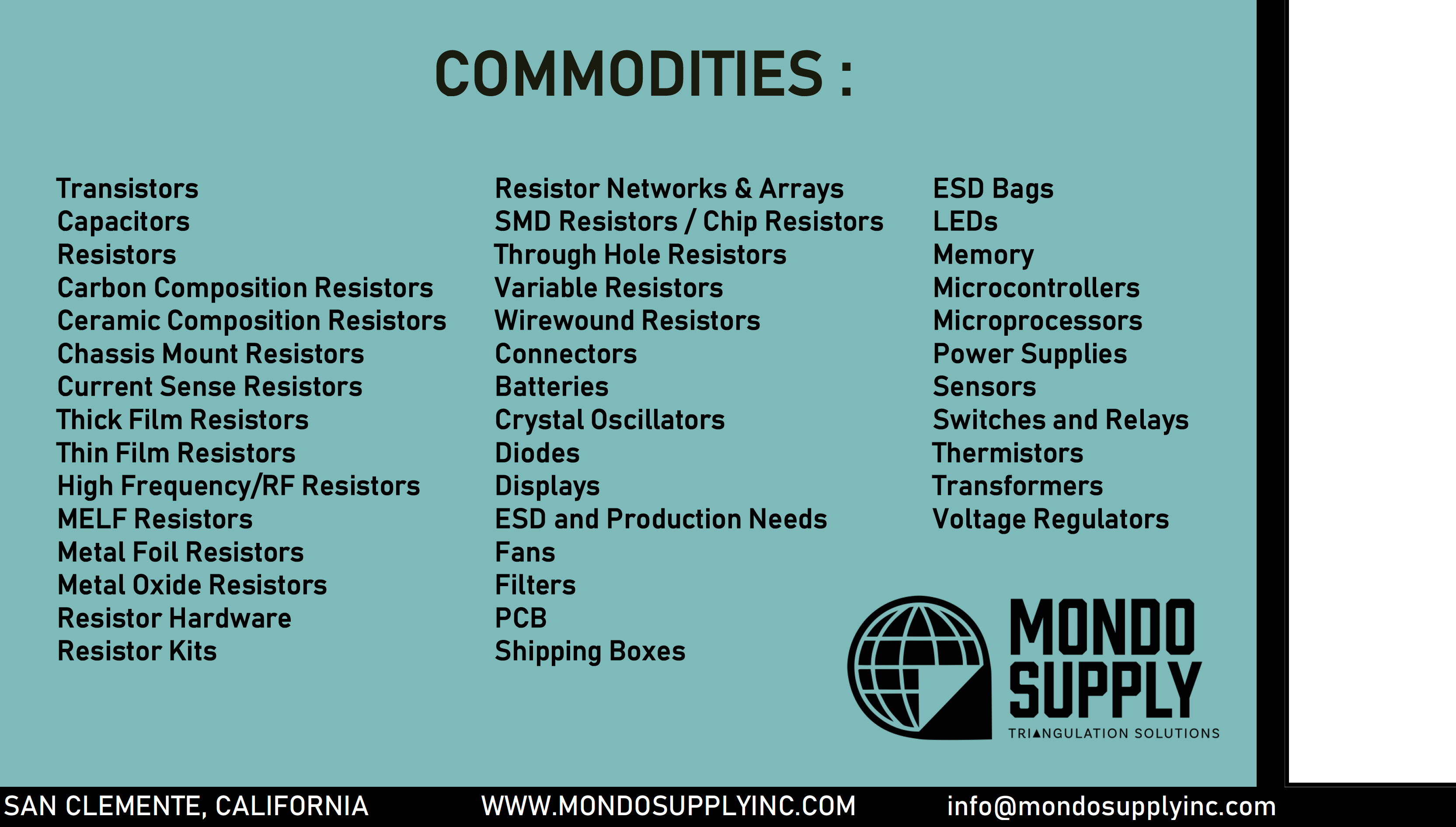 COMMODITIES :

Transistors
Capacitors
Resistors
Carbon Composition Resistors
Ceramic Composition Resistors
Chassis Mount Resistors
Current Sense Resistors
Thick Film Resistors
Thin Film Resistors
High Frequency/RF Resistors
MELF Resistors
Metal Foil Resistors
Metal Oxide Resistors
Resistor Hardware
Resistor Kits

Resistor Networks & Arrays
SMD Resistors / Chip Resistors
Through Hole Resistors
Variable Resistors
Wirewound Resistors
Connectors
Batteries
Crystal Oscillators
Diodes
Displays
ESD and Production Needs
Fans
Filters
PCB
Shipping Boxes

ESD Bags
LEDs
Memory
Microcontrollers
Microprocessors
Power Supplies
Sensors
Switches and Relays
Thermistors
Transformers
Voltage Regulators

MONDO SUPPLY
TRIANGULATION SOLUTIONS

SAN CLEMENTE, CALIFORNIA WWW.MONDOSUPPLYINC.COM info@mondosupplyinc.com